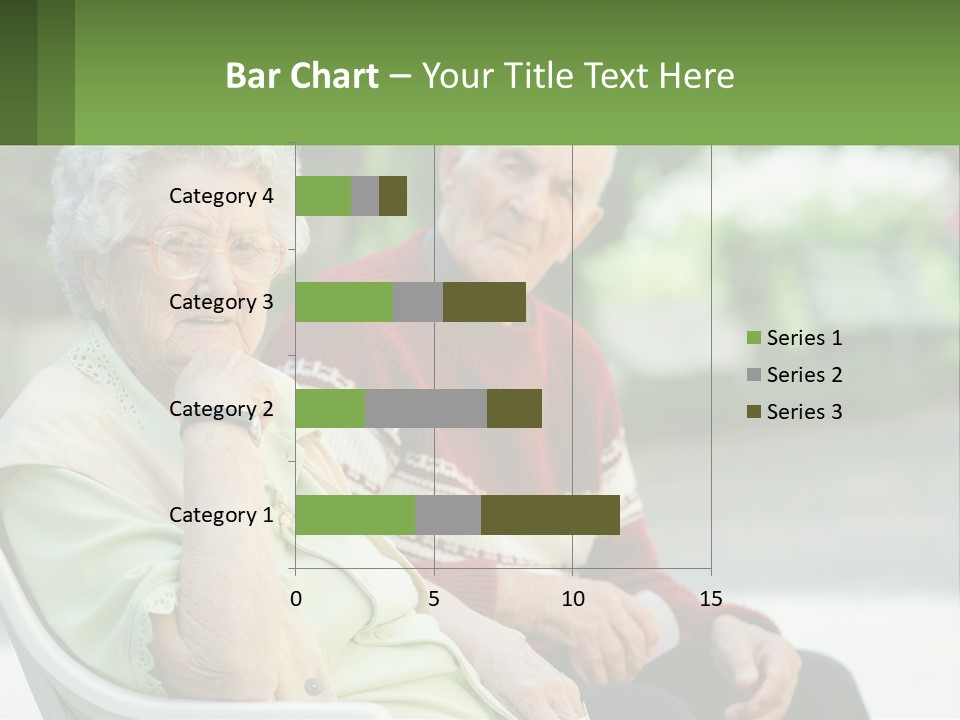 Bar Chart – Your Title Text Here

Category 4
Category 3
Category 2
Category 1

0
5
10
15

Series 1
Series 2
Series 3